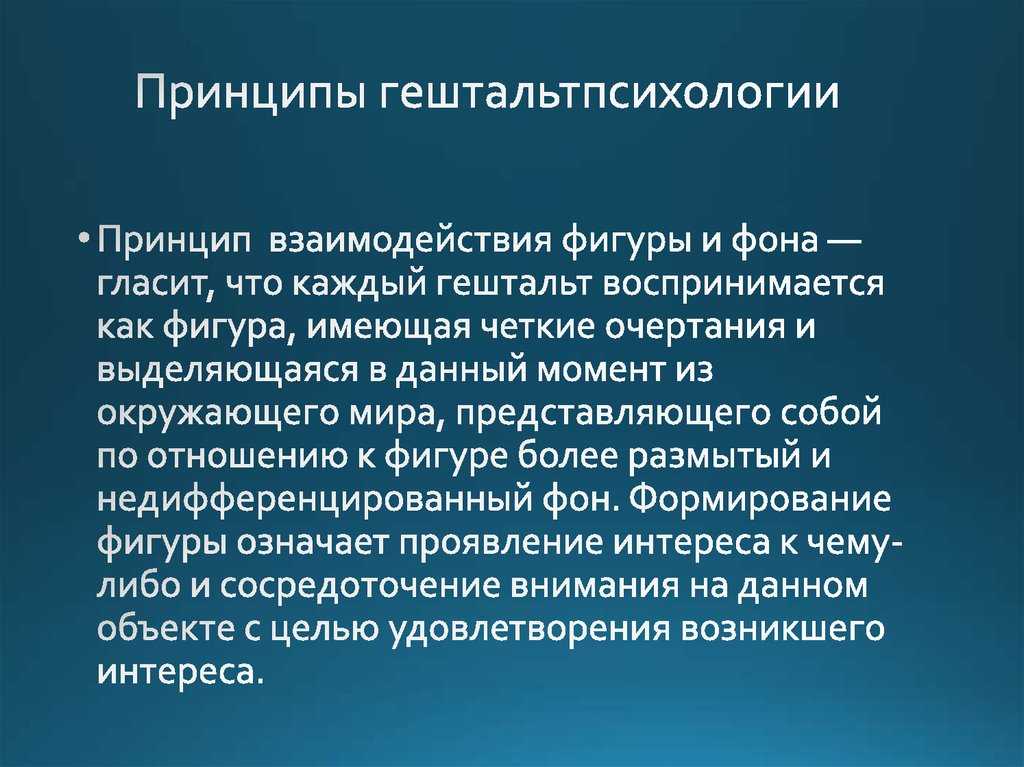 Принципы гештальтпсихологии

• Принцип взаимодействия фигуры и фона — гласит, что каждый гештальт воспринимается как фигура, имеющая четкие очертания и выделяющаяся в данный момент из окружающего мира, представляющего собой по отношению к фигуре более размытый и недифференцированный фон. Формирование фигуры означает проявление интереса к чему-либо и сосредоточение внимания на данном объекте с целью удовлетворения возникшего интереса.